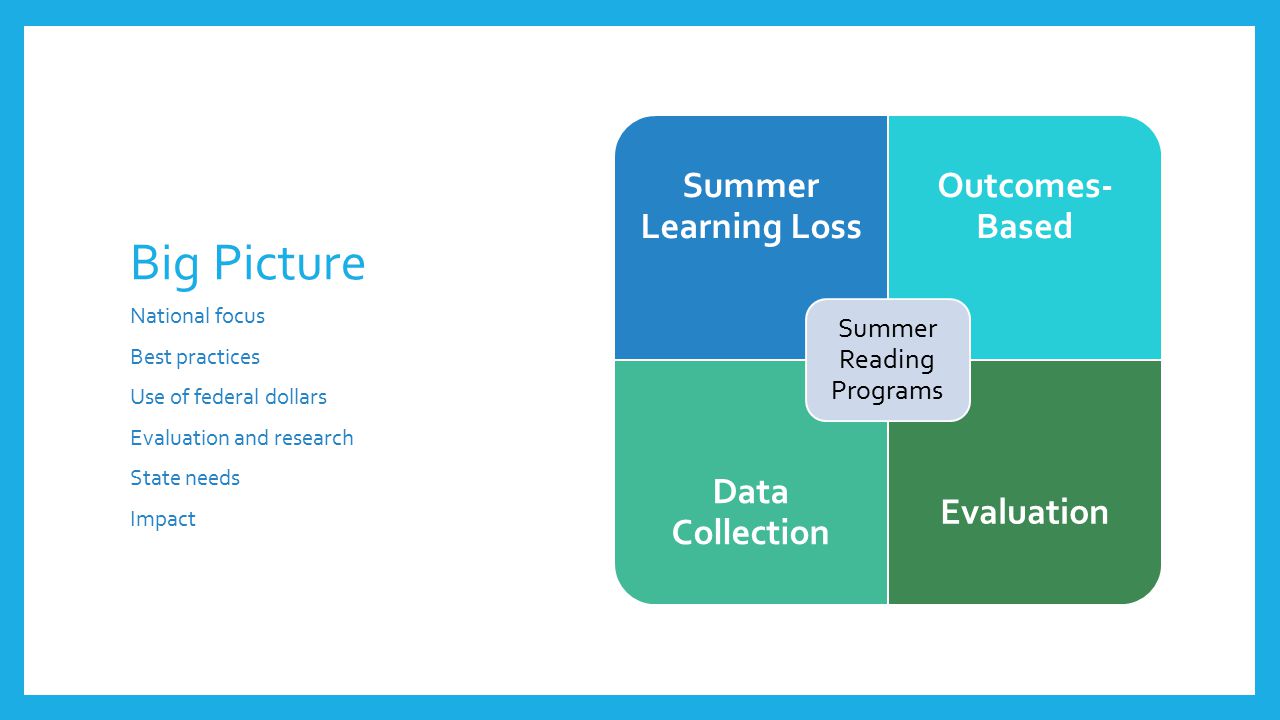 Big Picture

National focus

Best practices

Use of federal dollars

Evaluation and research

State needs

Impact

Summer Learning Loss

Outcomes-Based

Summer Reading Programs

Data Collection

Evaluation